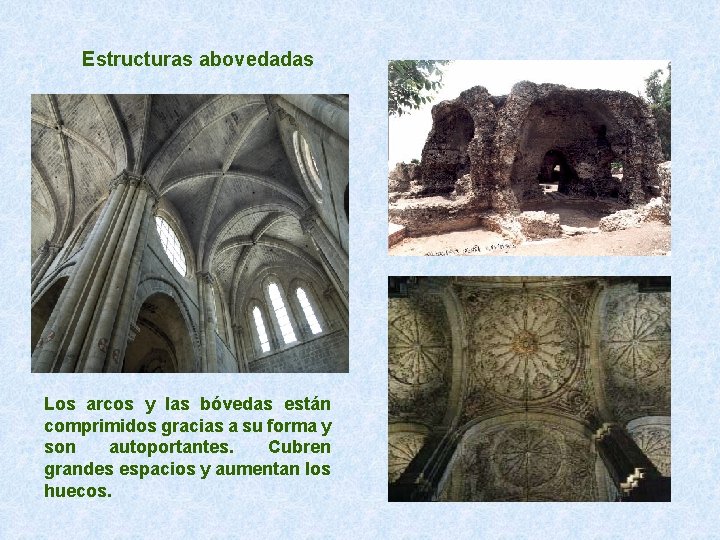 Estructuras abovedadas

Los arcos y las bóvedas están comprimidos gracias a su forma y son autoportantes. Cubren grandes espacios y aumentan los huecos.